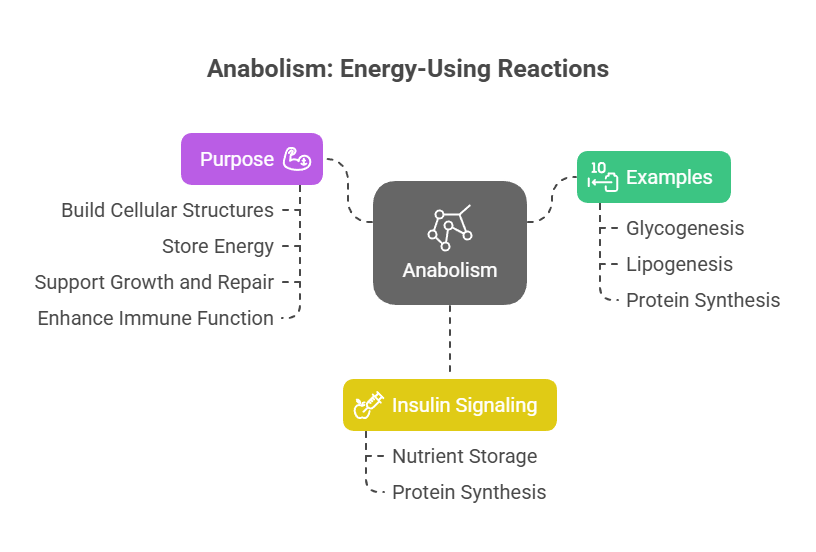 Anabolism: Energy-Using Reactions

Purpose

Build Cellular Structures
Store Energy
Support Growth and Repair
Enhance Immune Function

Anabolism

10

Examples

Glycogenesis
Lipogenesis
Protein Synthesis

Insulin Signaling

Nutrient Storage
Protein Synthesis